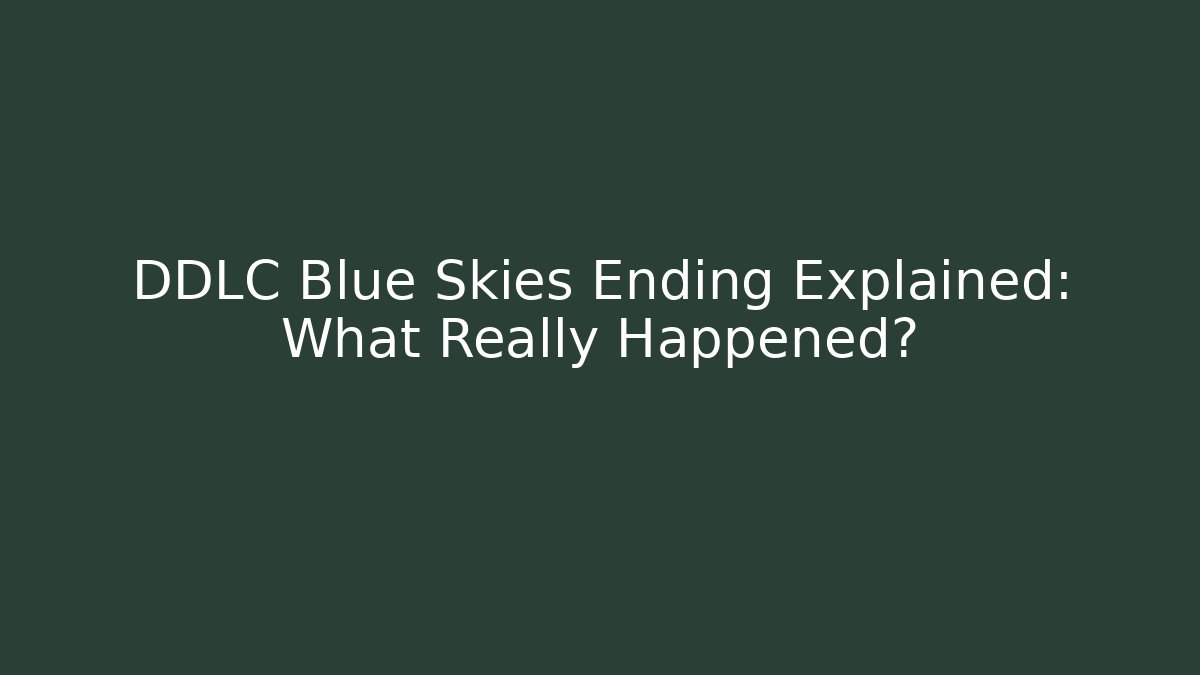 DDLC Blue Skies Ending Explained: What Really Happened?